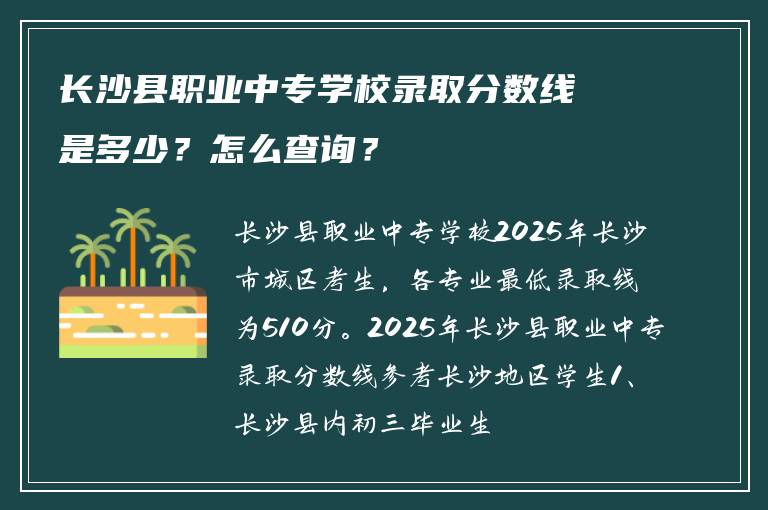 长沙县职业中专学校录取分数线是多少？怎么查询？

长沙县职业中专学校2025年长沙市城区考生，各专业最低录取线为510分。2025年长沙县职业中专录取分数线参考长沙地区学生1、长沙县内初三毕业生